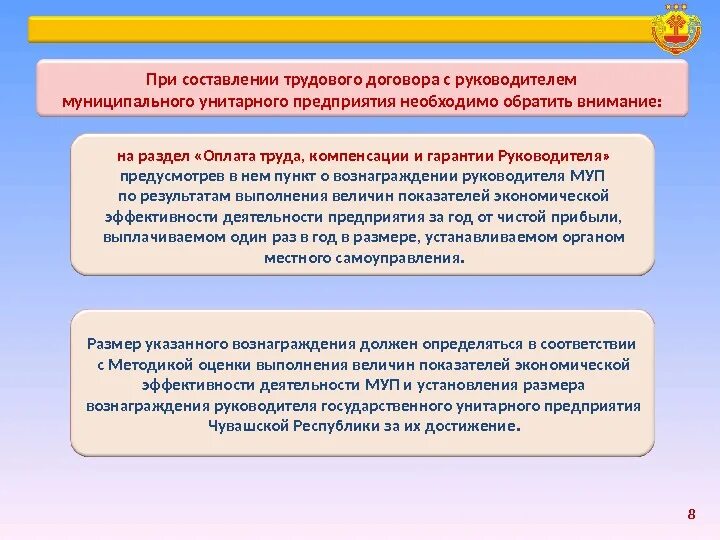 При составлении трудового договора с руководителем муниципального унитарного предприятия необходимо обратить внимание:

на раздел «Оплата труда, компенсации и гарантии Руководителя» предусмотрев в нем пункт о вознаграждении руководителя МУП по результатам выполнения величин показателей экономической эффективности деятельности предприятия за год от чистой прибыли, выплачиваемом один раз в год в размере, устанавливаемом органом местного самоуправления.

Размер указанного вознаграждения должен определяться в соответствии с Методикой оценки выполнения величин показателей экономической эффективности деятельности МУП и установления размера вознаграждения руководителя государственного унитарного предприятия Чувашской Республики за их достижение.

8